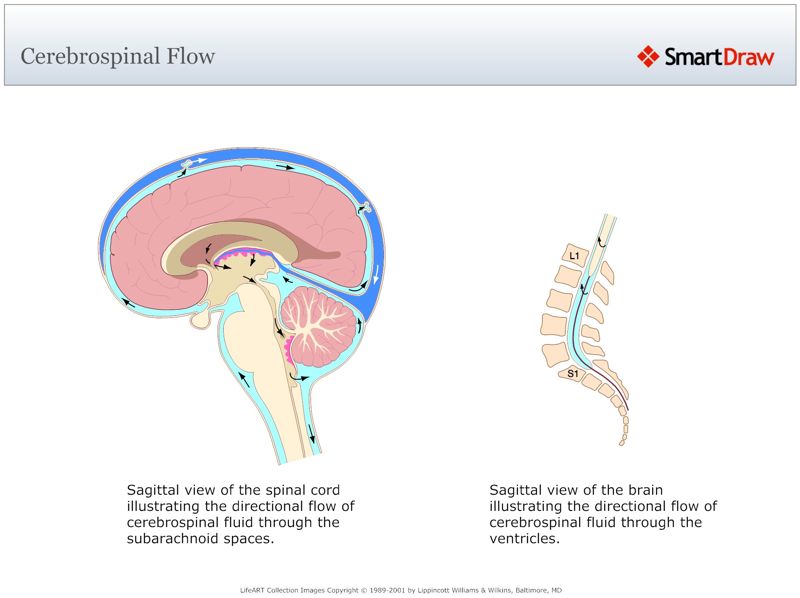 Cerebrospinal Flow

SmartDraw

L1

S1

Sagittal view of the spinal cord illustrating the directional flow of cerebrospinal fluid through the subarachnoid spaces.

Sagittal view of the brain illustrating the directional flow of cerebrospinal fluid through the ventricles.

LifeART Collection Images Copyright © 1989-2001 by Lippincott Williams & Wilkins, Baltimore, MD